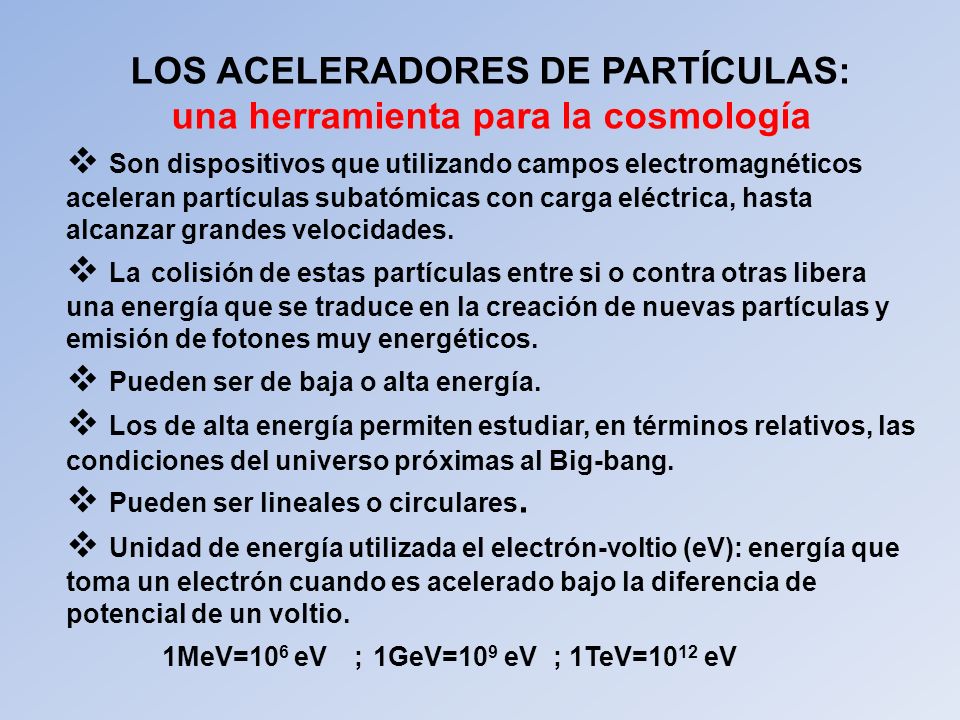 LOS ACELERADORES DE PARTÍCULAS:
una herramienta para la cosmología

❖ Son dispositivos que utilizando campos electromagnéticos aceleran partículas subatómicas con carga eléctrica, hasta alcanzar grandes velocidades.

❖ La colisión de estas partículas entre si o contra otras libera una energía que se traduce en la creación de nuevas partículas y emisión de fotones muy energéticos.

❖ Pueden ser de baja o alta energía.

❖ Los de alta energía permiten estudiar, en términos relativos, las condiciones del universo próximas al Big-bang.

❖ Pueden ser lineales o circulares.

❖ Unidad de energía utilizada el electrón-voltio (eV): energía que toma un electrón cuando es acelerado bajo la diferencia de potencial de un voltio.

1MeV=$10^6$ eV ; 1GeV=$10^9$ eV ; 1TeV=$10^{12}$ eV